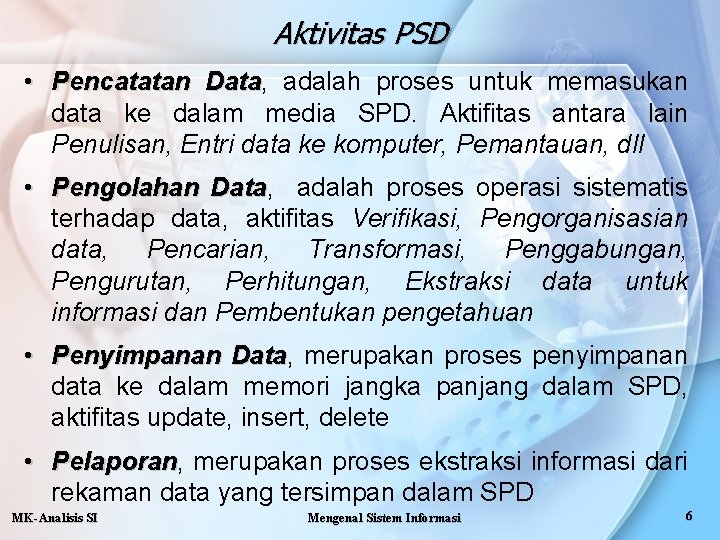 Aktivitas PSD

• Pencatatan Data, adalah proses untuk memasukan data ke dalam media SPD. Aktifitas antara lain Penulisan, Entri data ke komputer, Pemantauan, dll

• Pengolahan Data, adalah proses operasi sistematis terhadap data, aktifitas Verifikasi, Pengorganisasian data, Pencarian, Transformasi, Penggabungan, Pengurutan, Perhitungan, Ekstraksi data untuk informasi dan Pembentukan pengetahuan

• Penyimpanan Data, merupakan proses penyimpanan data ke dalam memori jangka panjang dalam SPD, aktifitas update, insert, delete

• Pelaporan, merupakan proses ekstraksi informasi dari rekaman data yang tersimpan dalam SPD

MK-Analisis SI

Mengenal Sistem Informasi

6